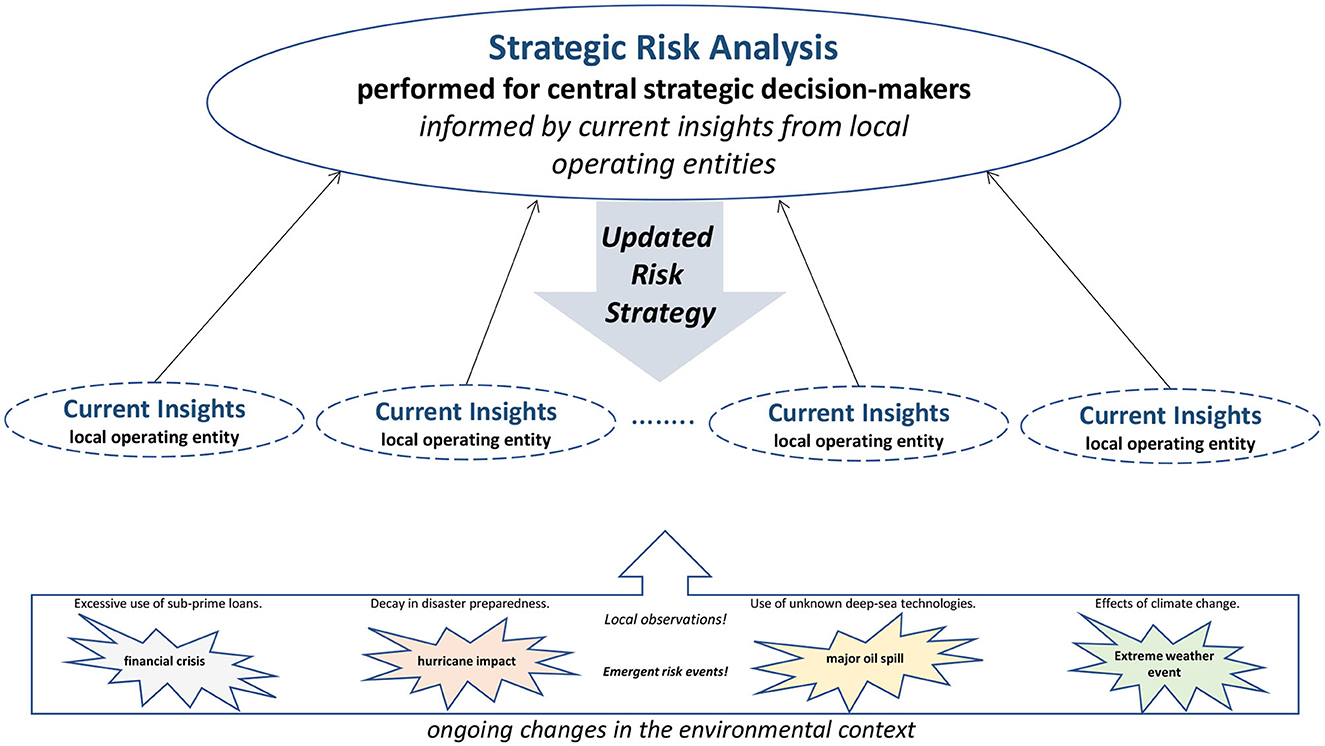 Strategic Risk Analysis
performed for central strategic decision-makers
informed by current insights from local operating entities

Updated Risk Strategy

Current Insights
local operating entity

Current Insights
local operating entity

........

Current Insights
local operating entity

Current Insights
local operating entity

Excessive use of sub-prime loans.
financial crisis

Decay in disaster preparedness.
hurricane impact

Local observations!

Emergent risk events!

Use of unknown deep-sea technologies.
major oil spill

Effects of climate change.
Extreme weather event

ongoing changes in the environmental context